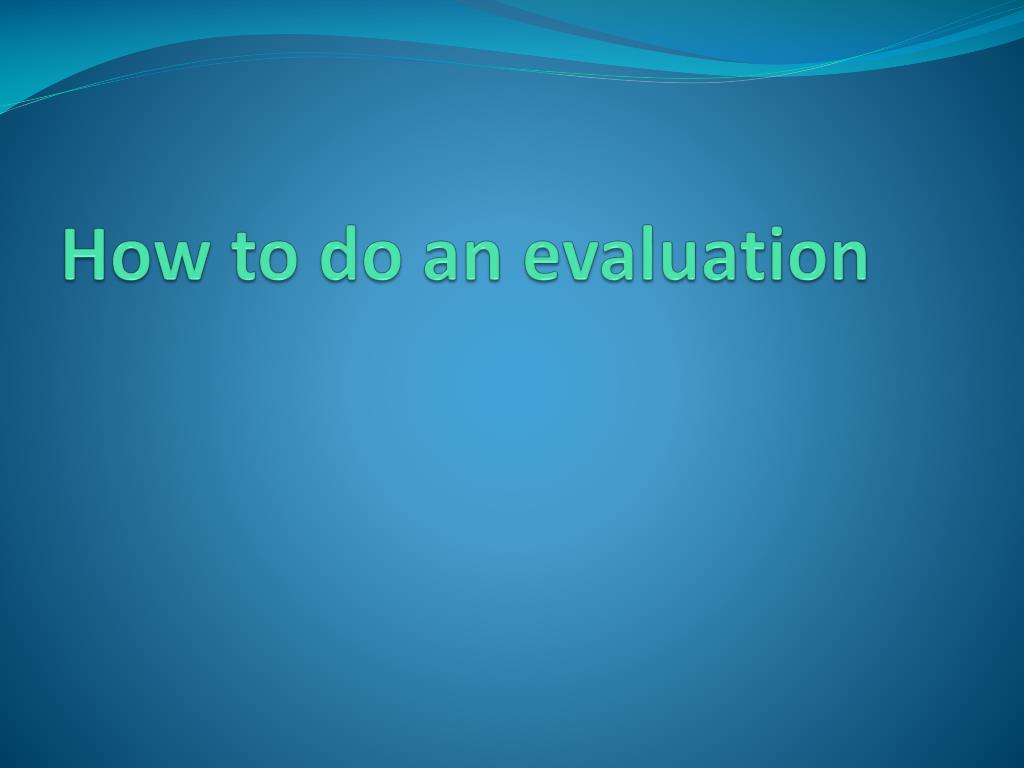 How to do an evaluation